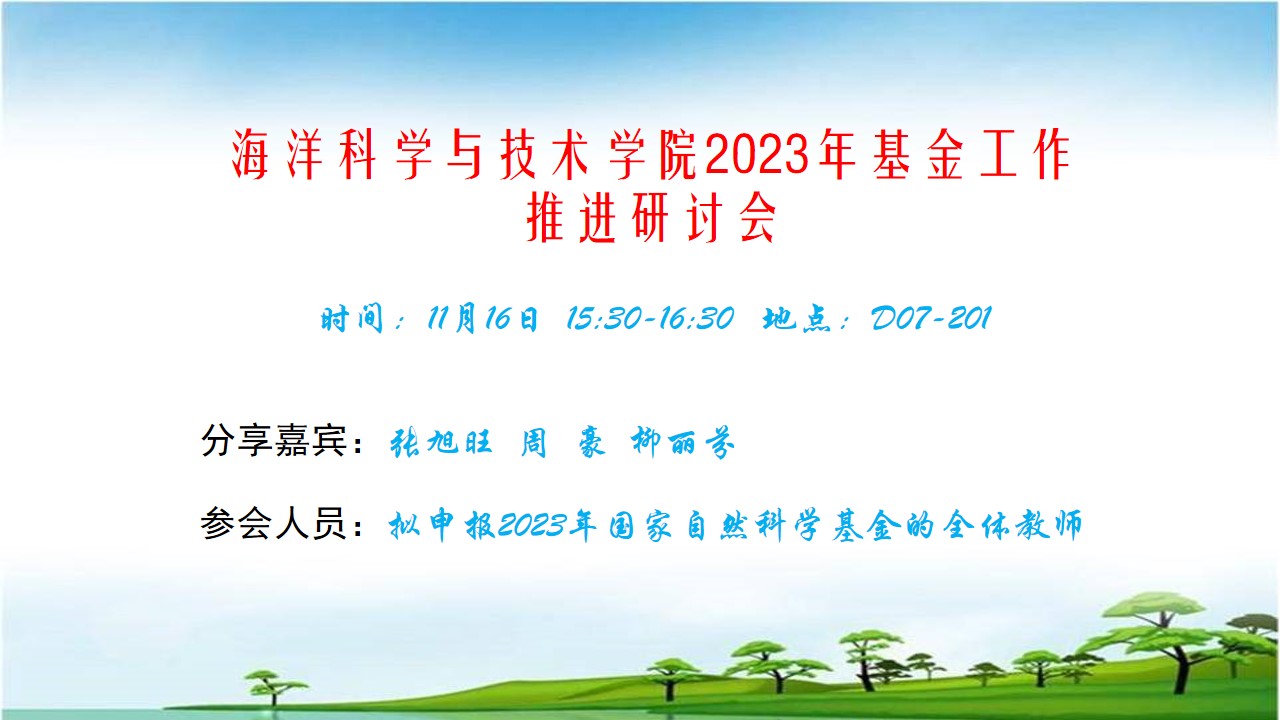 海洋科学与技术学院2023年基金工作推进研讨会

时间：11月16日 15:30-16:30 地点：D07-201

分享嘉宾：张旭旺 周 豪 柳丽芬

参会人员：拟申报2023年国家自然科学基金的全体教师